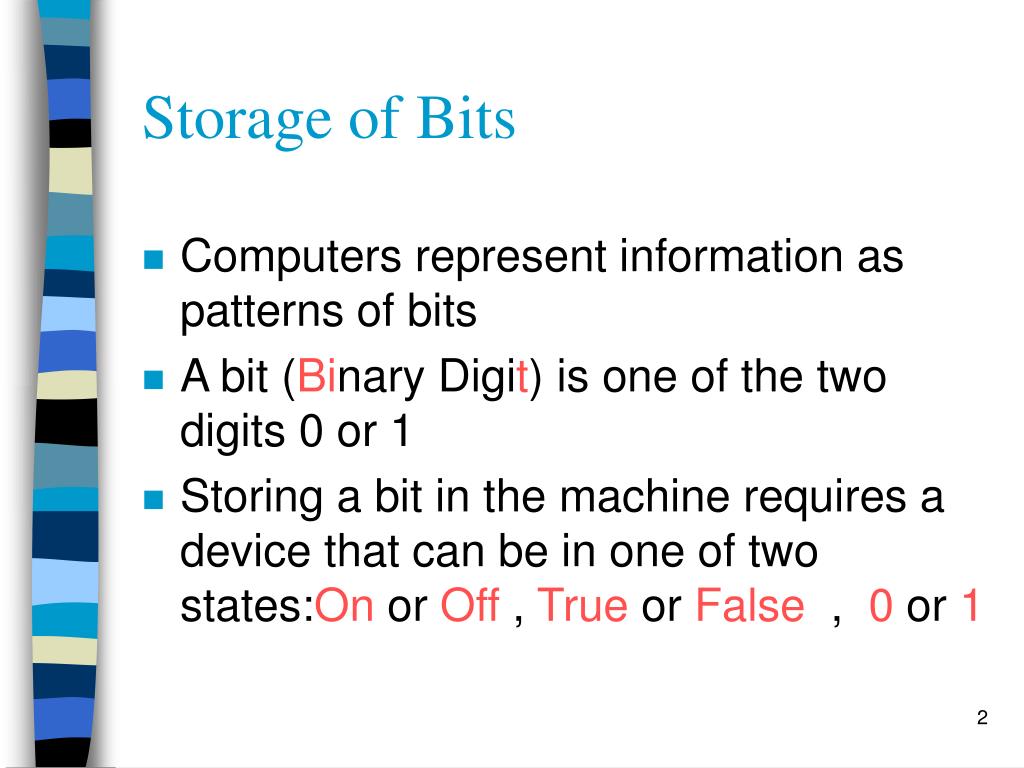 Storage of Bits

Computers represent information as patterns of bits

A bit (Binary Digit) is one of the two digits 0 or 1

Storing a bit in the machine requires a device that can be in one of two states:On or Off , True or False , 0 or 1

2